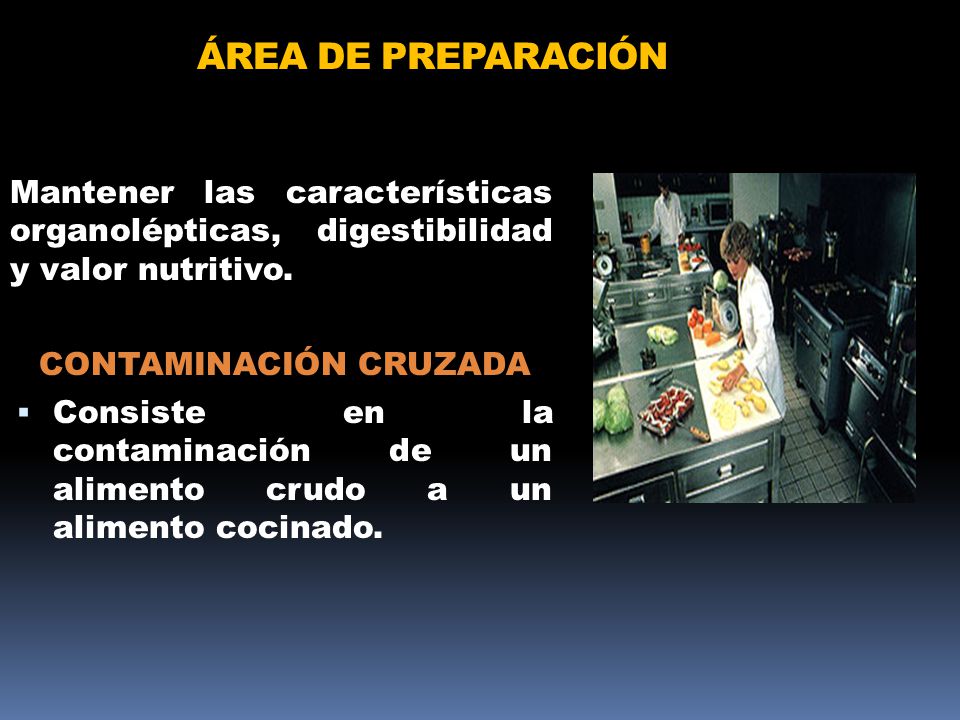 ÁREA DE PREPARACIÓN

Mantener las características organolépticas, digestibilidad y valor nutritivo.

CONTAMINACIÓN CRUZADA

▪ Consiste en la contaminación de un alimento crudo a un alimento cocinado.